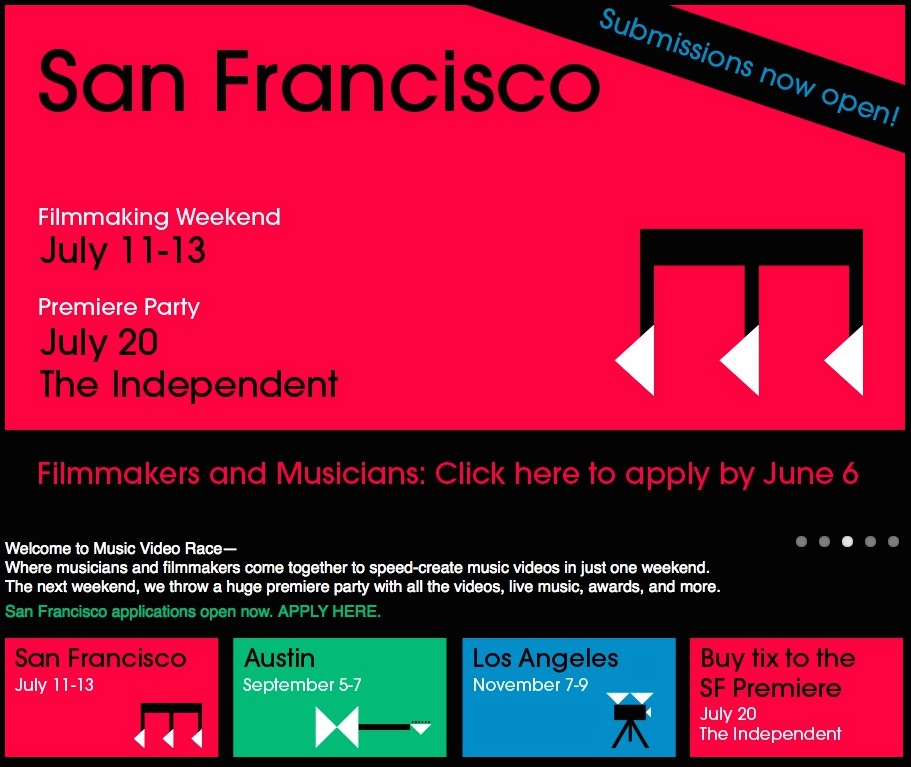 San Francisco

Submissions now open!

Filmmaking Weekend
July 11-13

Premiere Party
July 20
The Independent

Filmmakers and Musicians: Click here to apply by June 6

Welcome to Music Video Race—
Where musicians and filmmakers come together to speed-create music videos in just one weekend.
The next weekend, we throw a huge premiere party with all the videos, live music, awards, and more.
San Francisco applications open now. APPLY HERE.

San Francisco
July 11-13

Austin
September 5-7

Los Angeles
November 7-9

Buy tix to the SF Premiere
July 20
The Independent